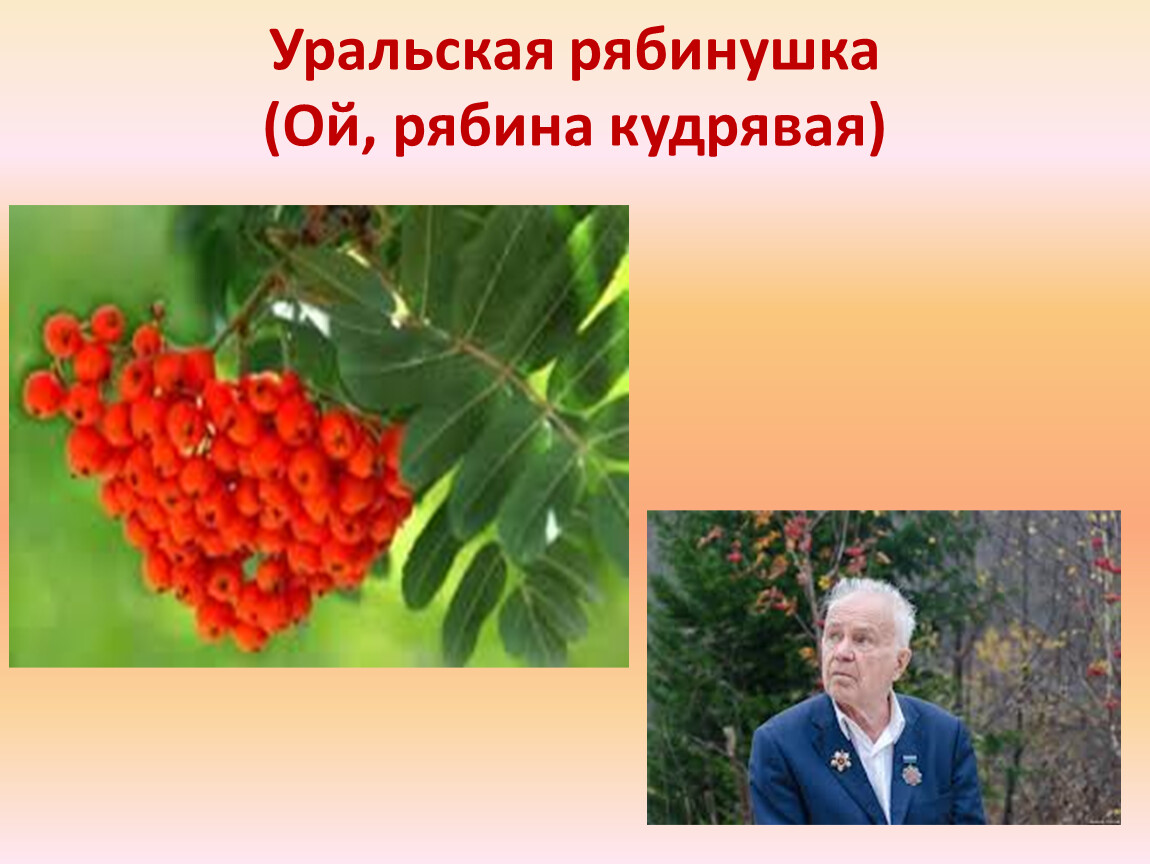 Уральская рябинушка
(Ой, рябина кудрявая)